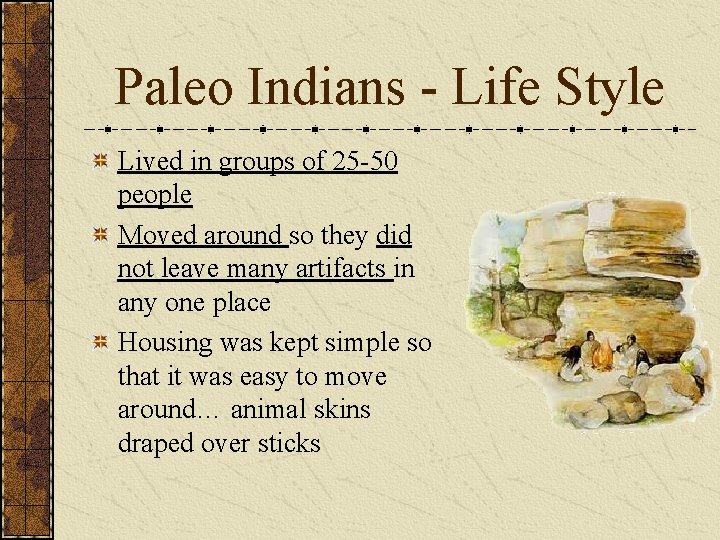 Paleo Indians - Life Style

Lived in groups of 25-50 people

Moved around so they did not leave many artifacts in any one place

Housing was kept simple so that it was easy to move around… animal skins draped over sticks